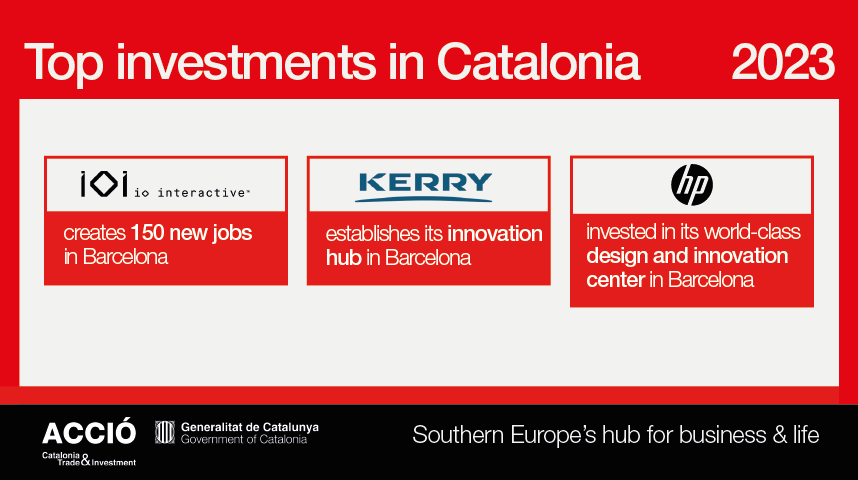 Top investments in Catalonia 2023

IOI io interactive™

creates 150 new jobs in Barcelona

KERRY

establishes its innovation hub in Barcelona

hp

invested in its world-class design and innovation center in Barcelona

ACCIÓ
Catalonia Trade & Investment

Generalitat de Catalunya
Government of Catalonia

Southern Europe's hub for business & life